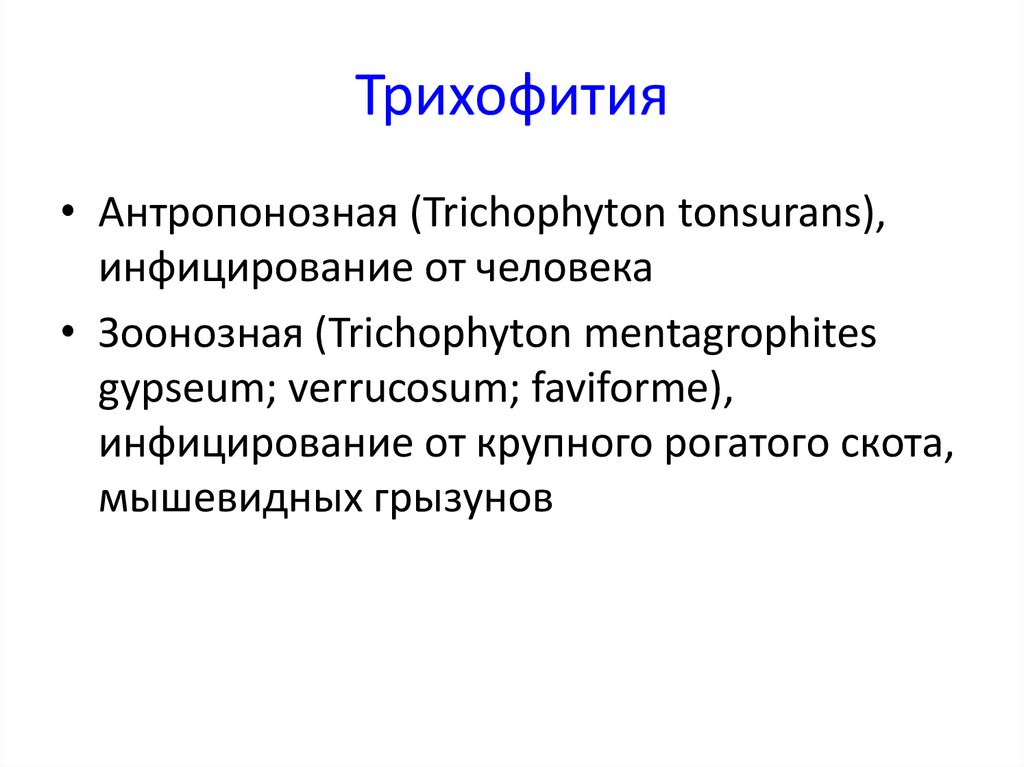 Трихофития

• Антропонозная (Trichophyton tonsurans), инфицирование от человека

• Зоонозная (Trichophyton mentagrophites gypseum; verrucosum; faviforme), инфицирование от крупного рогатого скота, мышевидных грызунов